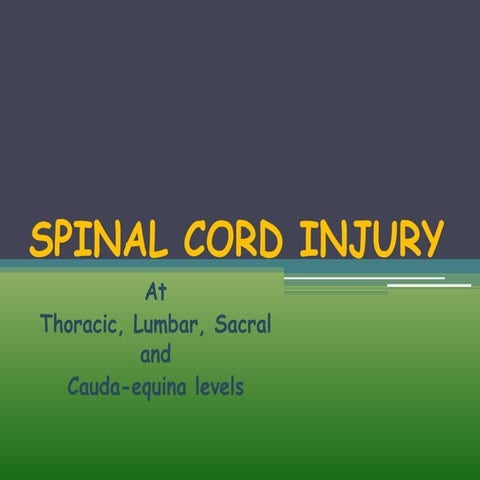 SPINAL CORD INJURY

At
Thoracic, Lumbar, Sacral
and
Cauda-equina levels